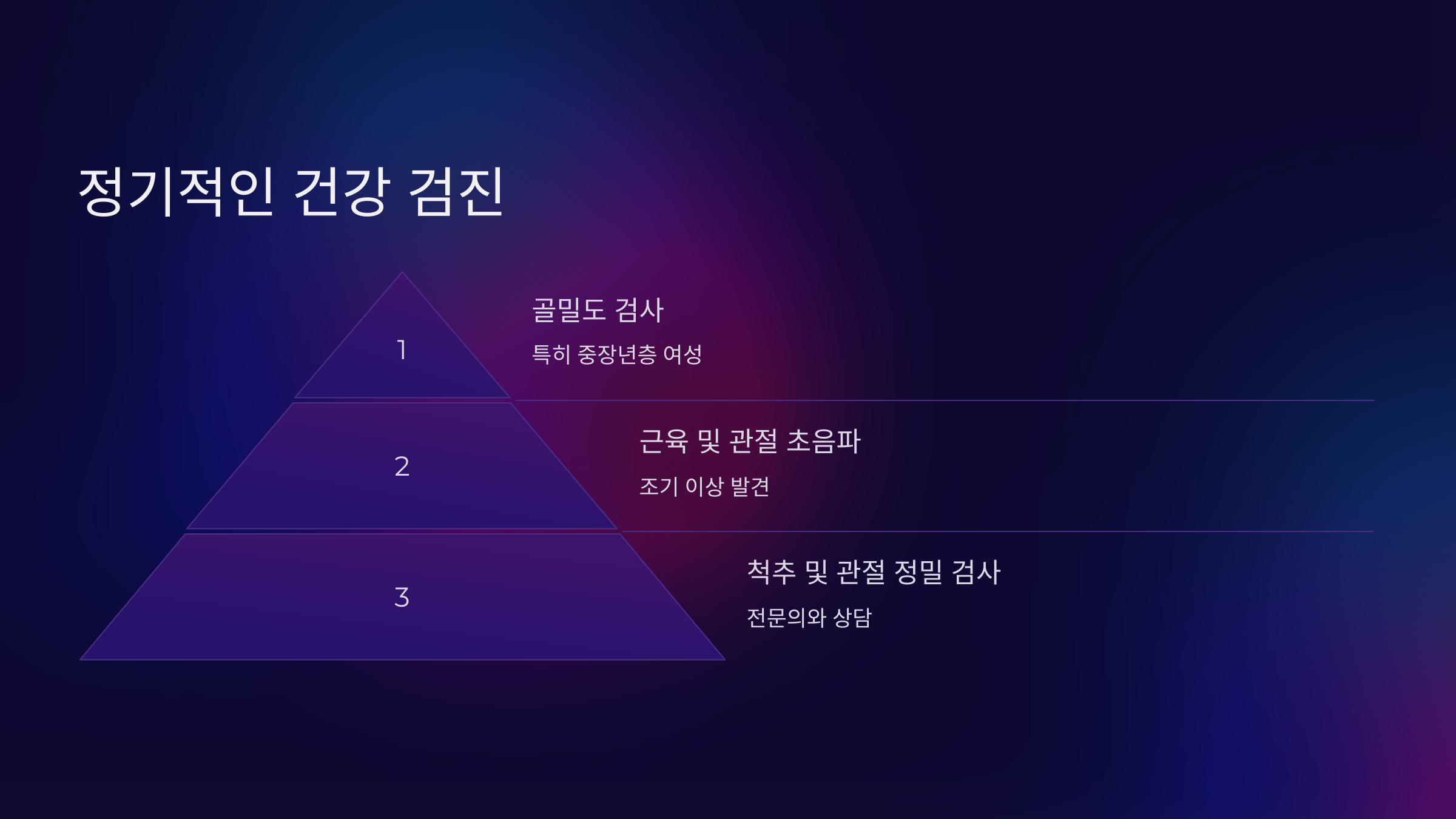 정기적인 건강 검진

1

골밀도 검사

특히 중장년층 여성

2

근육 및 관절 초음파

조기 이상 발견

3

척추 및 관절 정밀 검사

전문의와 상담